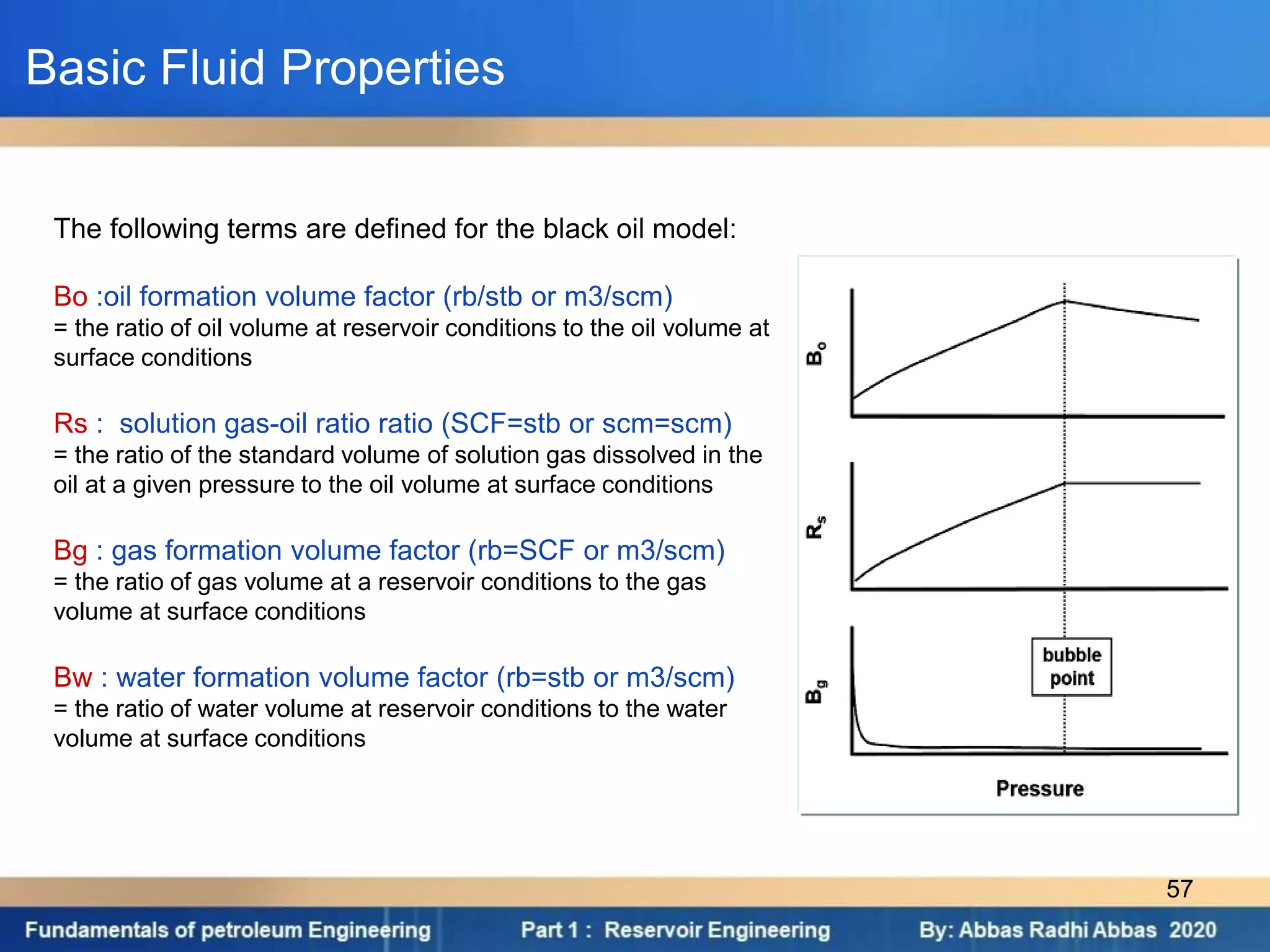 Basic Fluid Properties

The following terms are defined for the black oil model:

Bo :oil formation volume factor (rb/stb or m3/scm)
= the ratio of oil volume at reservoir conditions to the oil volume at surface conditions

Rs : solution gas-oil ratio ratio (SCF=stb or scm=scm)
= the ratio of the standard volume of solution gas dissolved in the oil at a given pressure to the oil volume at surface conditions

Bg : gas formation volume factor (rb=SCF or m3/scm)
= the ratio of gas volume at a reservoir conditions to the gas volume at surface conditions

Bw : water formation volume factor (rb=stb or m3/scm)
= the ratio of water volume at reservoir conditions to the water volume at surface conditions

$B_o$

$R_s$

$B_g$

bubble point

Pressure

57

Fundamentals of petroleum Engineering Part 1 : Reservoir Engineering By: Abbas Radhi Abbas 2020